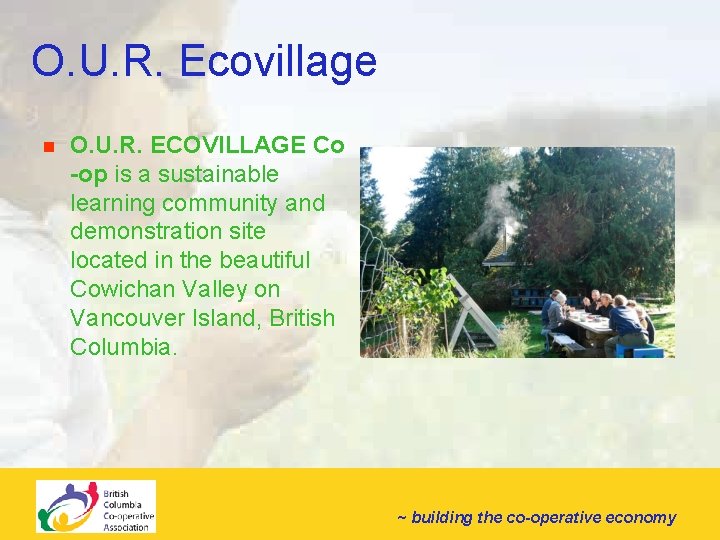 O.U.R. Ecovillage

O.U.R. ECOVILLAGE Co-op is a sustainable learning community and demonstration site located in the beautiful Cowichan Valley on Vancouver Island, British Columbia.

British Columbia Co-operative Association

~ building the co-operative economy